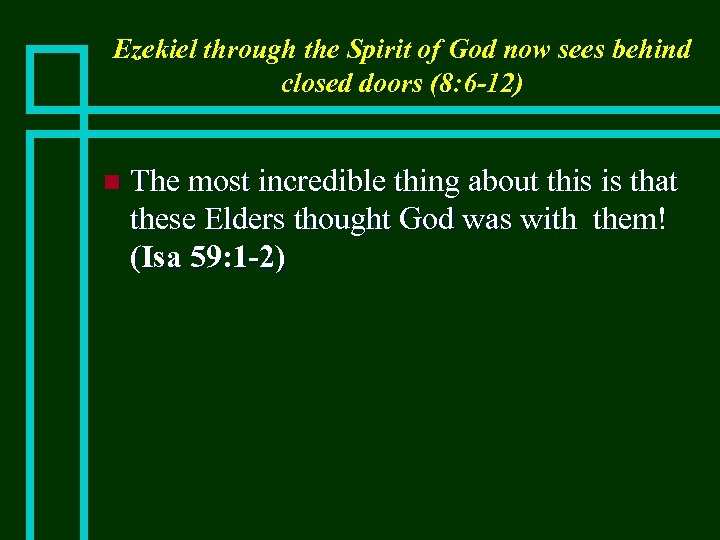 Ezekiel through the Spirit of God now sees behind closed doors (8:6-12)

The most incredible thing about this is that these Elders thought God was with them! (Isa 59:1-2)